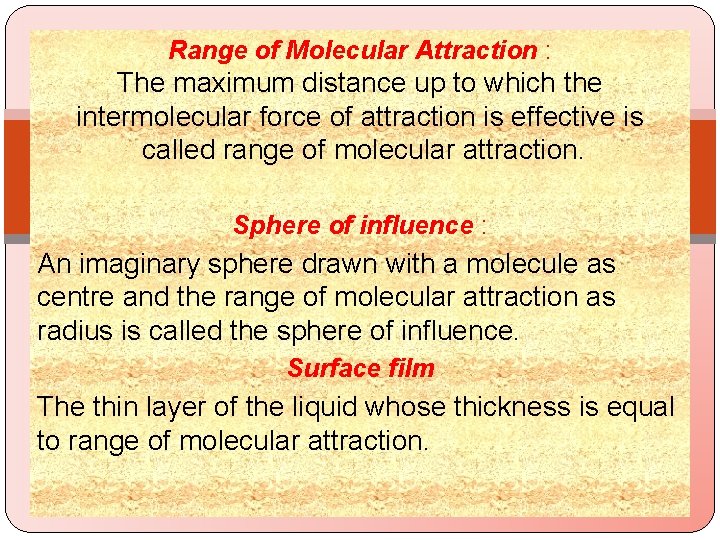 Range of Molecular Attraction :
The maximum distance up to which the intermolecular force of attraction is effective is called range of molecular attraction.

Sphere of influence :
An imaginary sphere drawn with a molecule as centre and the range of molecular attraction as radius is called the sphere of influence.

Surface film
The thin layer of the liquid whose thickness is equal to range of molecular attraction.